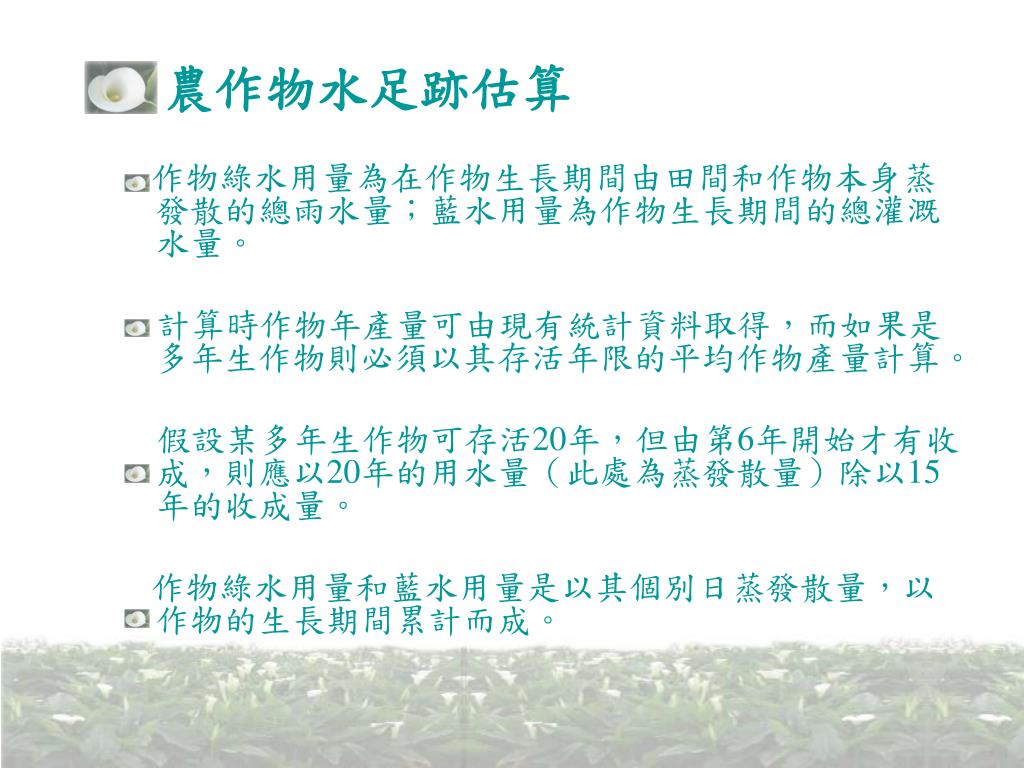 農作物水足跡估算

作物綠水用量為在作物生長期間由田間和作物本身蒸發散的總雨水量；藍水用量為作物生長期間的總灌溉水量。

計算時作物年產量可由現有統計資料取得，而如果是多年生作物則必須以其存活年限的平均作物產量計算。

假設某多年生作物可存活20年，但由第6年開始才有收成，則應以20年的用水量（此處為蒸發散量）除以15年的收成量。

作物綠水用量和藍水用量是以其個別日蒸發散量，以作物的生長期間累計而成。